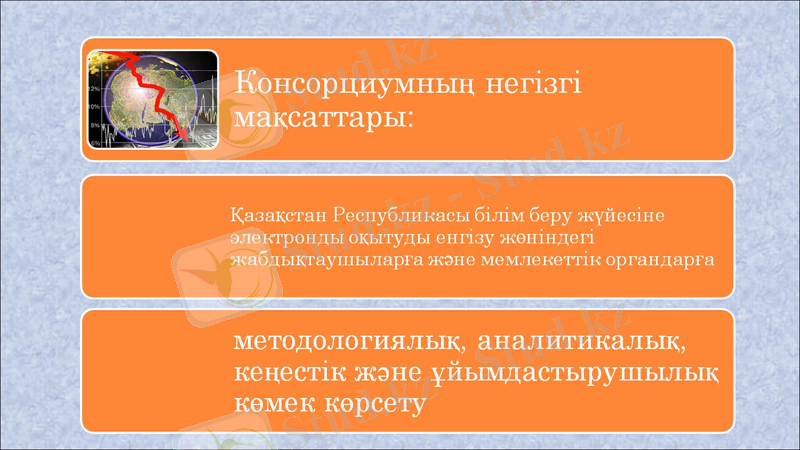 Консорциумның негізгі мақсаттары:

Қазақстан Республикасы білім беру жүйесіне электронды оқытуды енгізу жөніндегі жабдықтаушыларға және мемлекеттік органдарға

методологиялық, аналитикалық, кеңестік және ұйымдастырушылық көмек көрсету

Stud.kz - Stud.kz